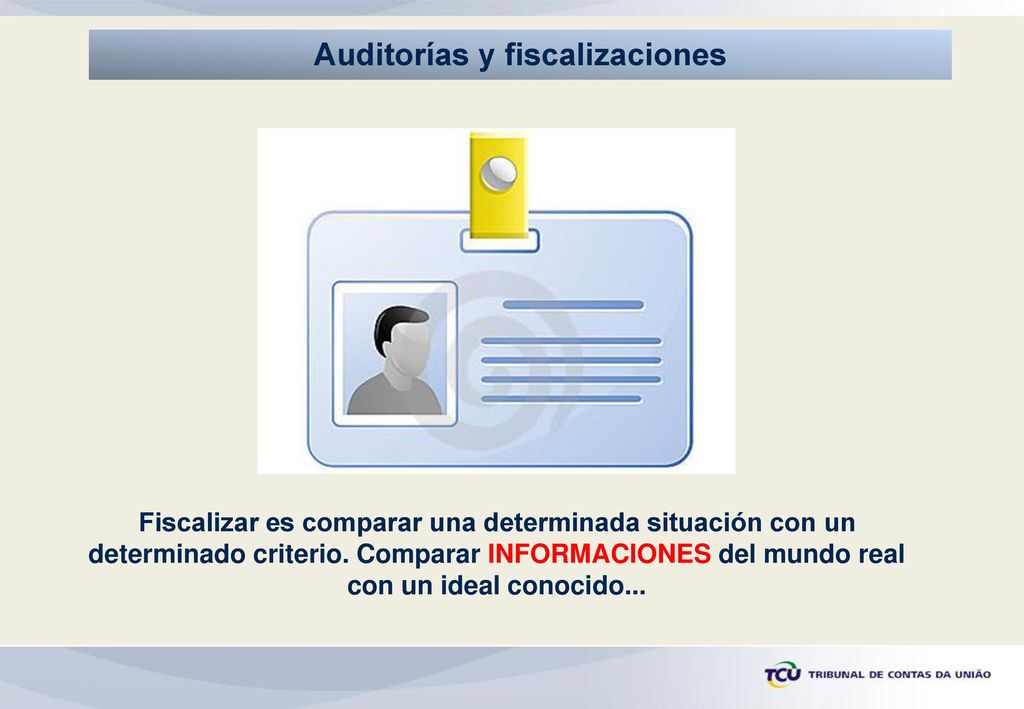 Auditorías y fiscalizaciones

Fiscalizar es comparar una determinada situación con un determinado criterio. Comparar INFORMACIONES del mundo real con un ideal conocido...

TCU TRIBUNAL DE CONTAS DA UNIÃO